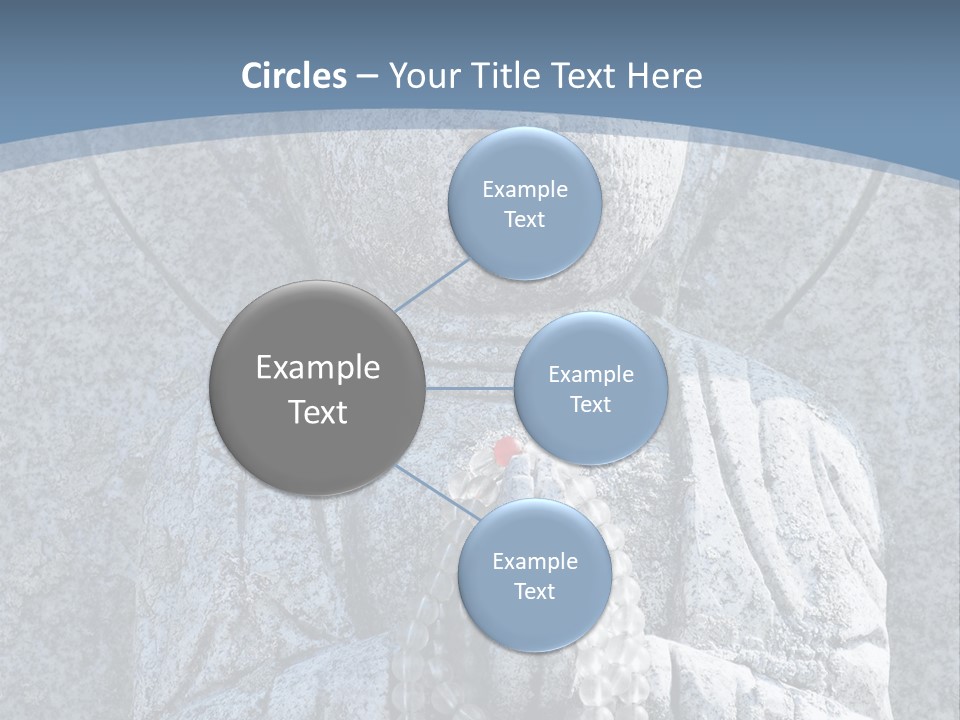 Circles – Your Title Text Here

Example Text

Example Text

Example Text

Example Text